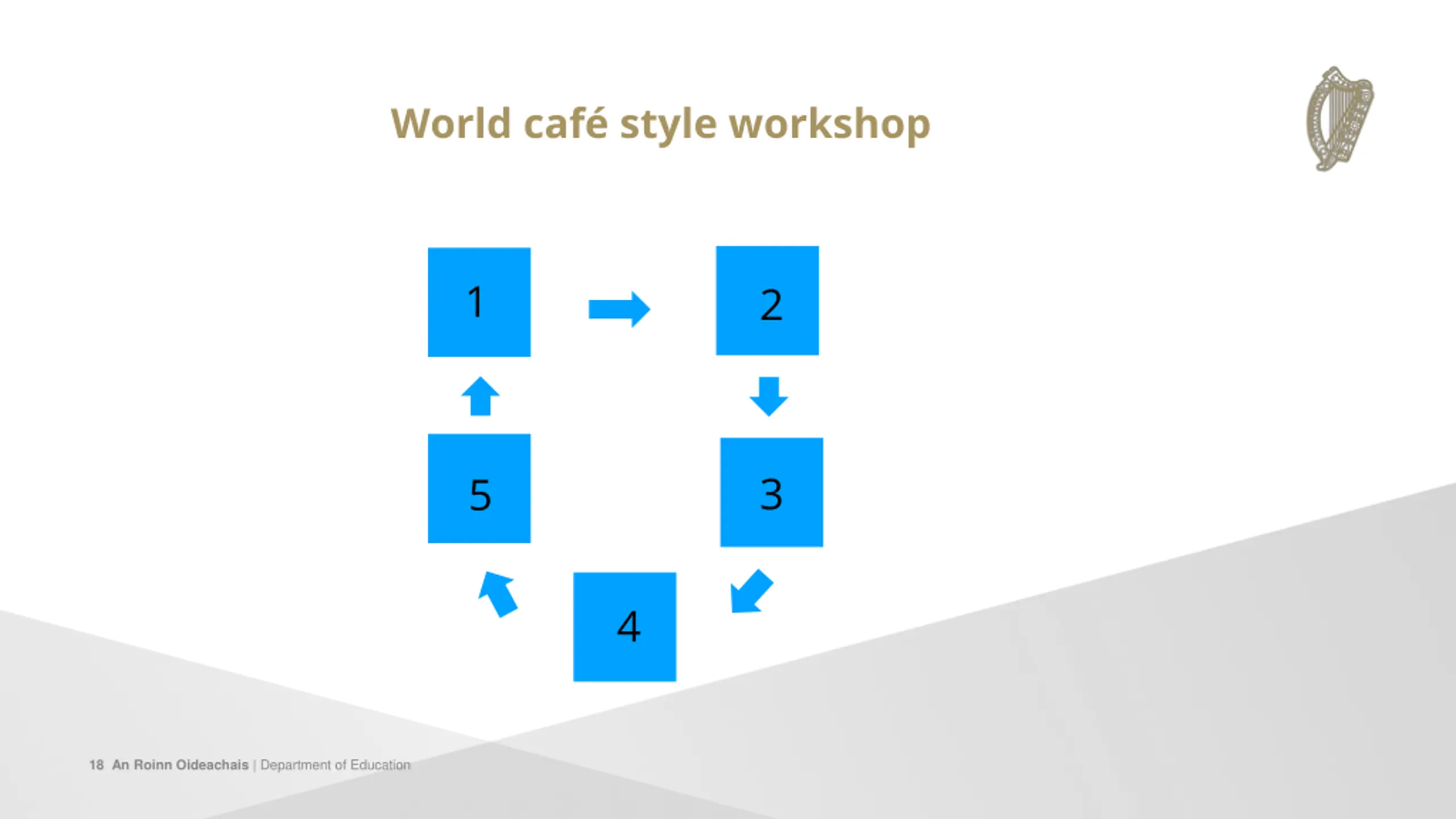 World café style workshop

1

2

3

4

5

18 An Roinn Oideachais | Department of Education